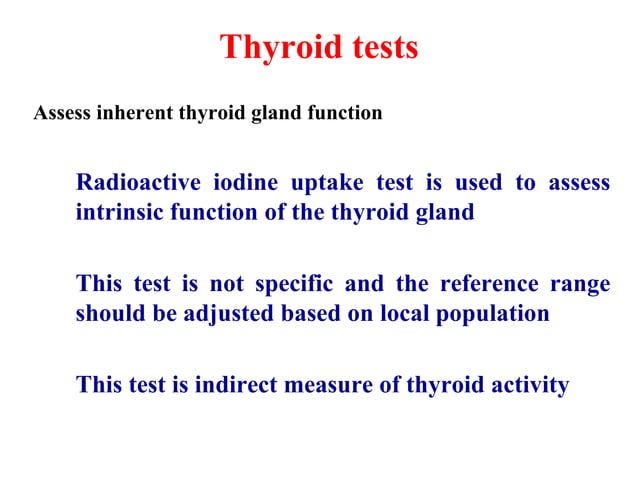 Thyroid tests

Assess inherent thyroid gland function

Radioactive iodine uptake test is used to assess intrinsic function of the thyroid gland

This test is not specific and the reference range should be adjusted based on local population

This test is indirect measure of thyroid activity